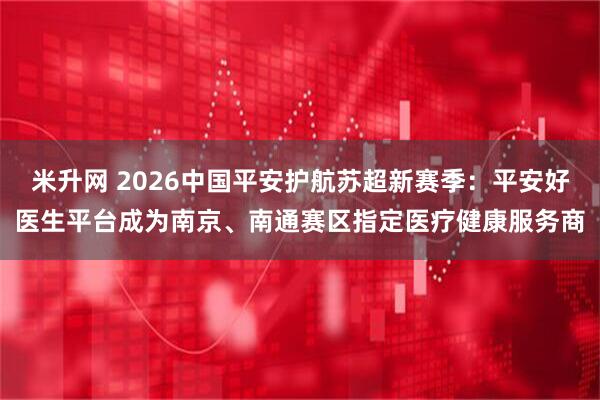 米升网 2026中国平安护航苏超新赛季：平安好医生平台成为南京、南通赛区指定医疗健康服务商